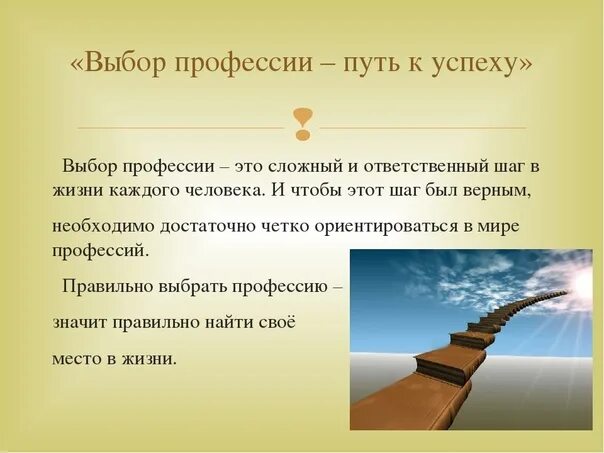 «Выбор профессии – путь к успеху»

Выбор профессии – это сложный и ответственный шаг в жизни каждого человека. И чтобы этот шаг был верным, необходимо достаточно четко ориентироваться в мире профессий.

Правильно выбрать профессию – значит правильно найти своё место в жизни.